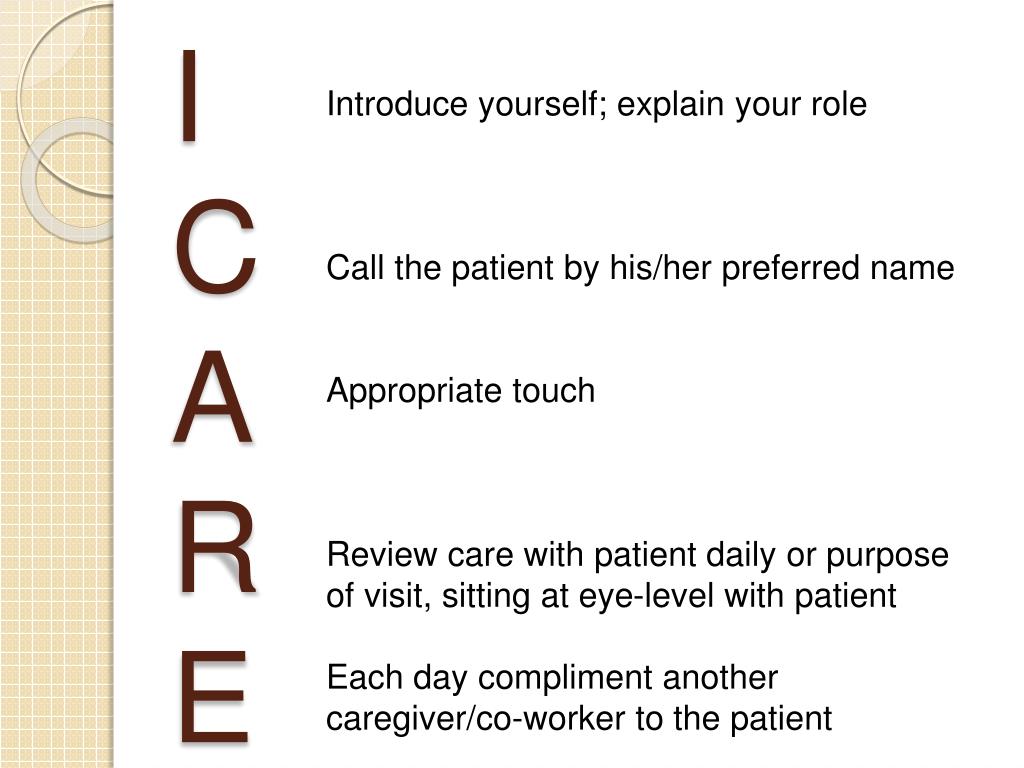 I Introduce yourself; explain your role

C Call the patient by his/her preferred name

A Appropriate touch

R Review care with patient daily or purpose of visit, sitting at eye-level with patient

E Each day compliment another caregiver/co-worker to the patient